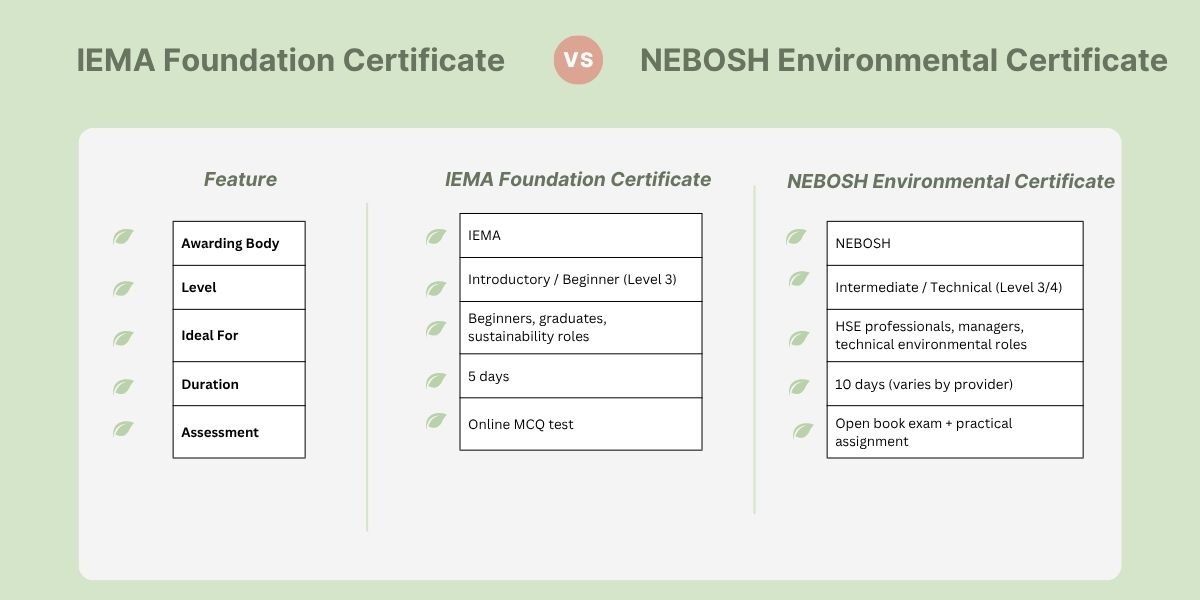 IEMA Foundation Certificate vs NEBOSH Environmental Certificate

| Feature | IEMA Foundation Certificate | NEBOSH Environmental Certificate |
|---|---|---|
| Awarding Body | IEMA | NEBOSH |
| Level | Introductory / Beginner (Level 3) | Intermediate / Technical (Level 3/4) |
| Ideal For | Beginners, graduates, sustainability roles | HSE professionals, managers, technical environmental roles |
| Duration | 5 days | 10 days (varies by provider) |
| Assessment | Online MCQ test | Open book exam + practical assignment |